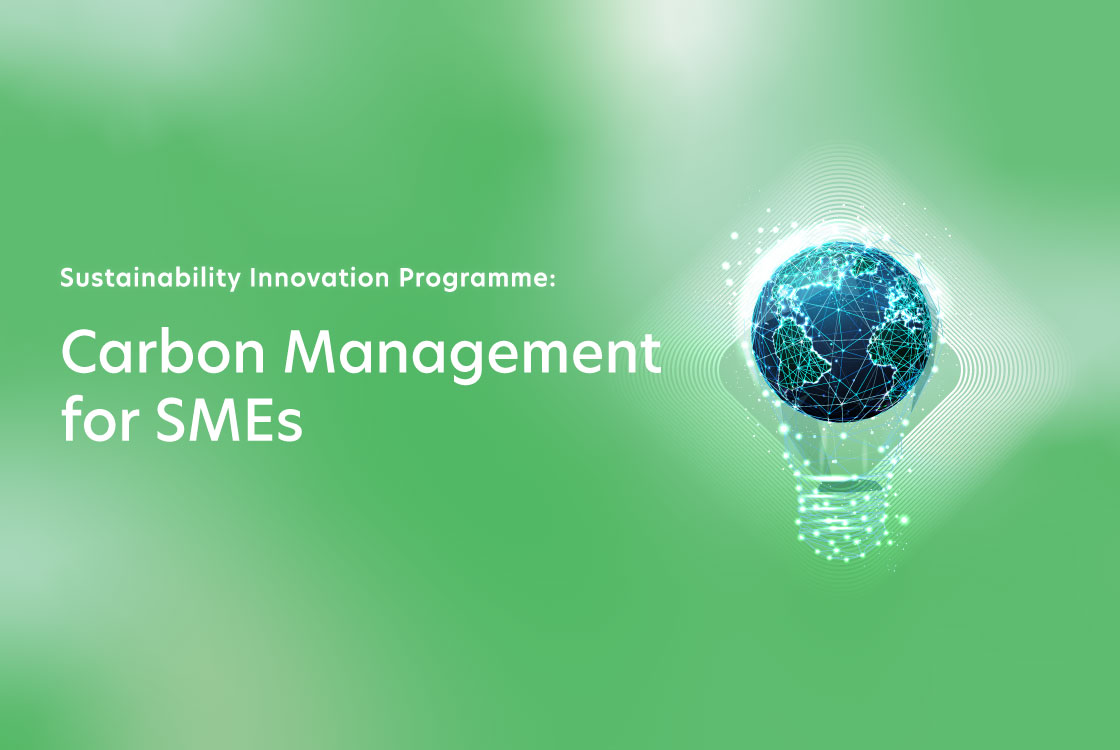 Sustainability Innovation Programme:

Carbon Management for SMEs